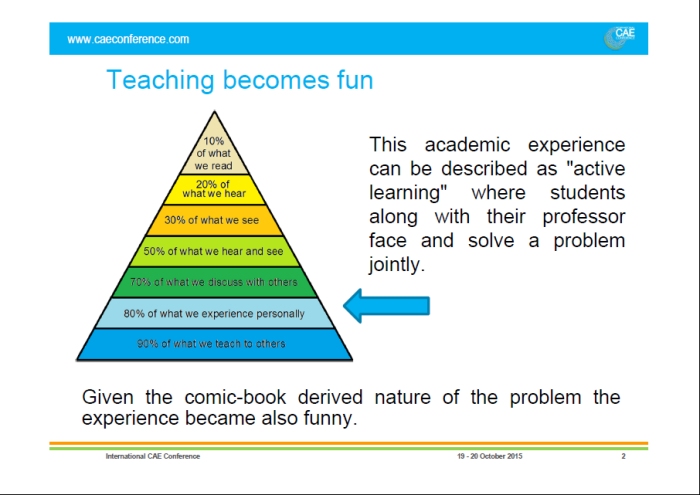 www.caeconference.com

CAE

Teaching becomes fun

10% of what we read

20% of what we hear

30% of what we see

50% of what we hear and see

70% of what we discuss with others

80% of what we experience personally

90% of what we teach to others

This academic experience can be described as "active learning" where students along with their professor face and solve a problem jointly.

Given the comic-book derived nature of the problem the experience became also funny.

International CAE Conference

19 - 20 October 2015

2